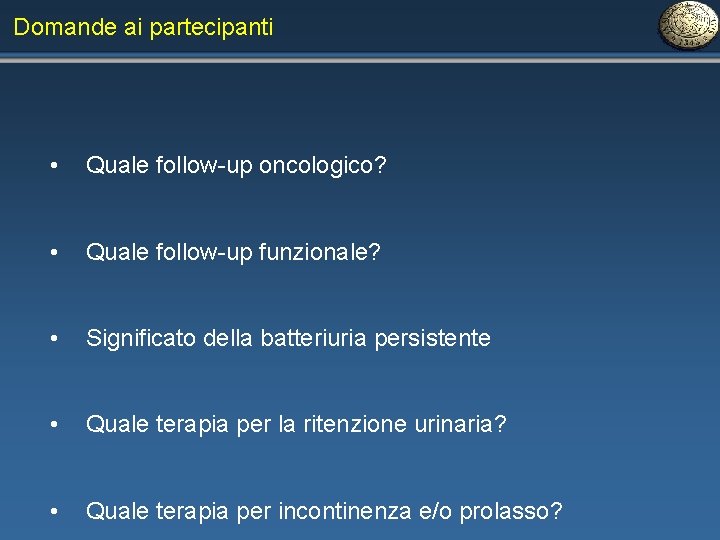 Domande ai partecipanti

• Quale follow-up oncologico?

• Quale follow-up funzionale?

• Significato della batteriuria persistente

• Quale terapia per la ritenzione urinaria?

• Quale terapia per incontinenza e/o prolasso?